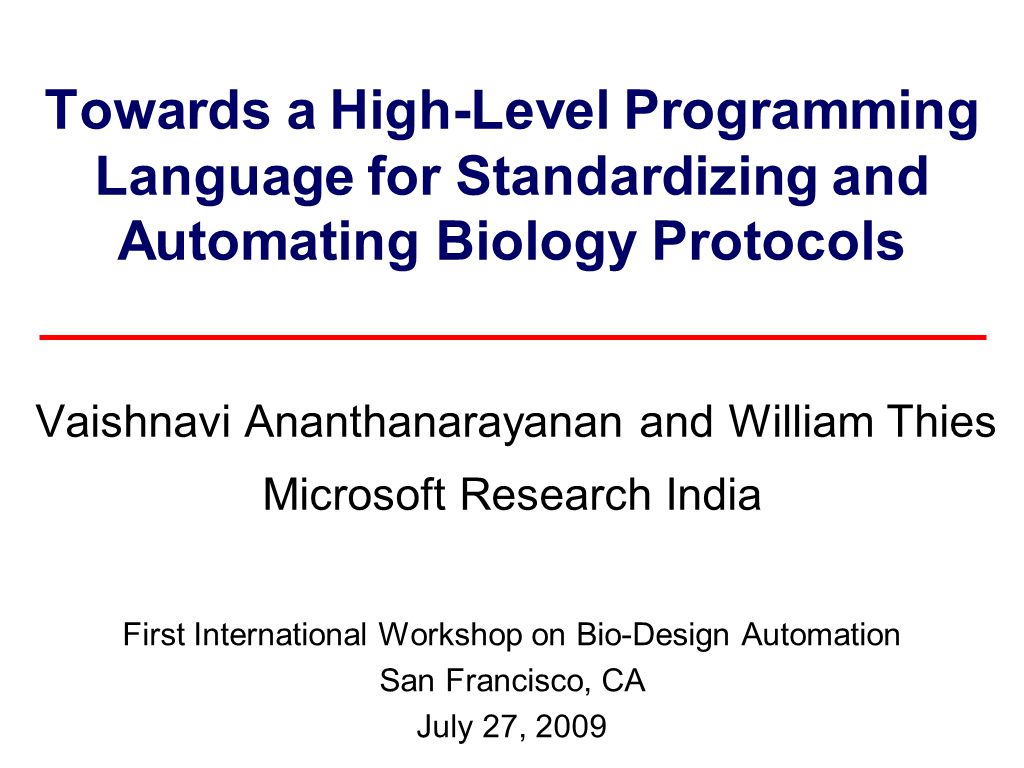 Towards a High-Level Programming Language for Standardizing and Automating Biology Protocols

Vaishnavi Ananthanarayanan and William Thies

Microsoft Research India

First International Workshop on Bio-Design Automation
San Francisco, CA
July 27, 2009